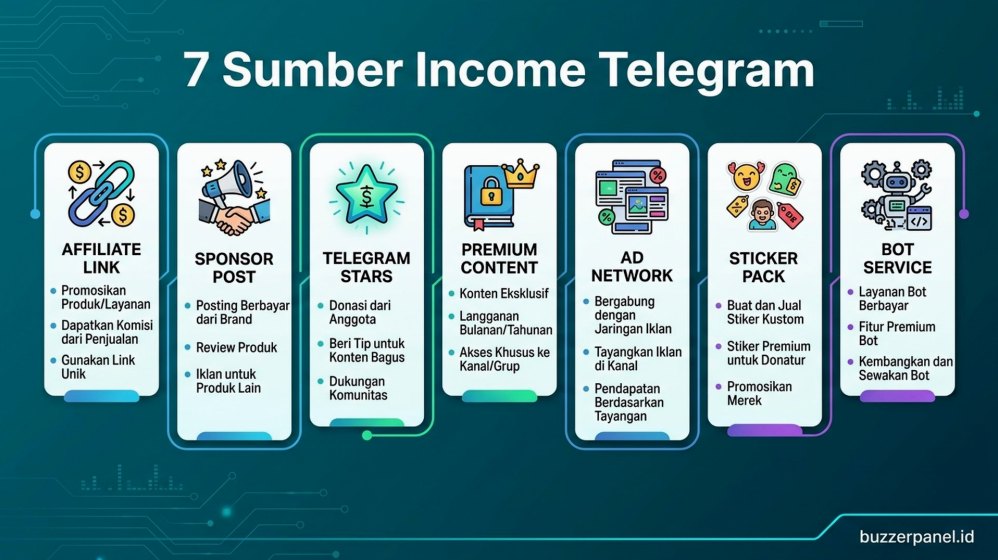 7 Sumber Income Telegram

AFFILIATE LINK
- Promosikan Produk/Layanan
- Dapatkan Komisi dari Penjualan
- Gunakan Link Unik

SPONSOR POST
- Posting Berbayar dari Brand
- Review Produk
- Iklan untuk Produk Lain

TELEGRAM STARS
- Donasi dari Anggota
- Beri Tip untuk Konten Bagus
- Dukungan Komunitas

PREMIUM CONTENT
- Konten Eksklusif
- Langganan Bulanan/Tahunan
- Akses Khusus ke Kanal/Grup

AD NETWORK
- Bergabung dengan Jaringan Iklan
- Tayangkan Iklan di Kanal
- Pendapatan Berdasarkan Tayangan

STICKER PACK
- Buat dan Jual Stiker Kustom
- Stiker Premium untuk Donatur
- Promosikan Merek

BOT SERVICE
- Layanan Bot Berbayar
- Fitur Premium Bot
- Kembangkan dan Sewakan Bot

buzzerpanel.id